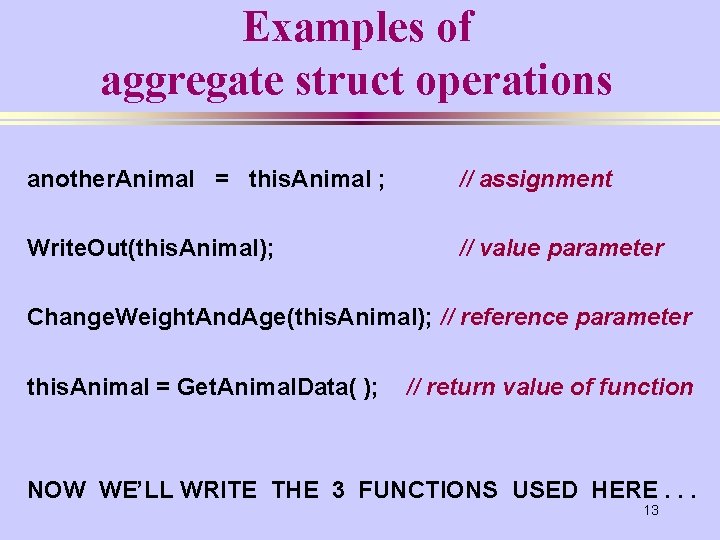 Examples of aggregate struct operations

anotherAnimal = thisAnimal ; // assignment

WriteOut(thisAnimal); // value parameter

ChangeWeightAndAge(thisAnimal); // reference parameter

thisAnimal = GetAnimalData( ); // return value of function

NOW WE'LL WRITE THE 3 FUNCTIONS USED HERE . . .

13